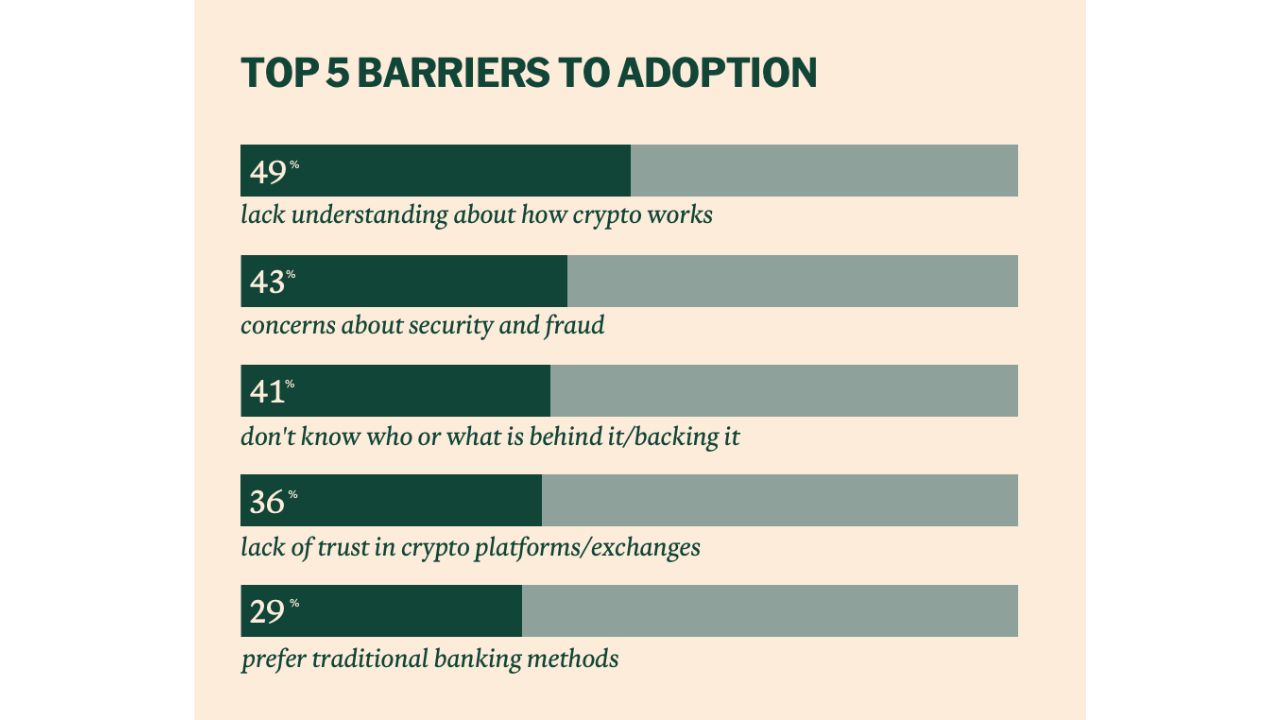 TOP 5 BARRIERS TO ADOPTION

49%
lack understanding about how crypto works

43%
concerns about security and fraud

41%
don't know who or what is behind it/backing it

36%
lack of trust in crypto platforms/exchanges

29%
prefer traditional banking methods